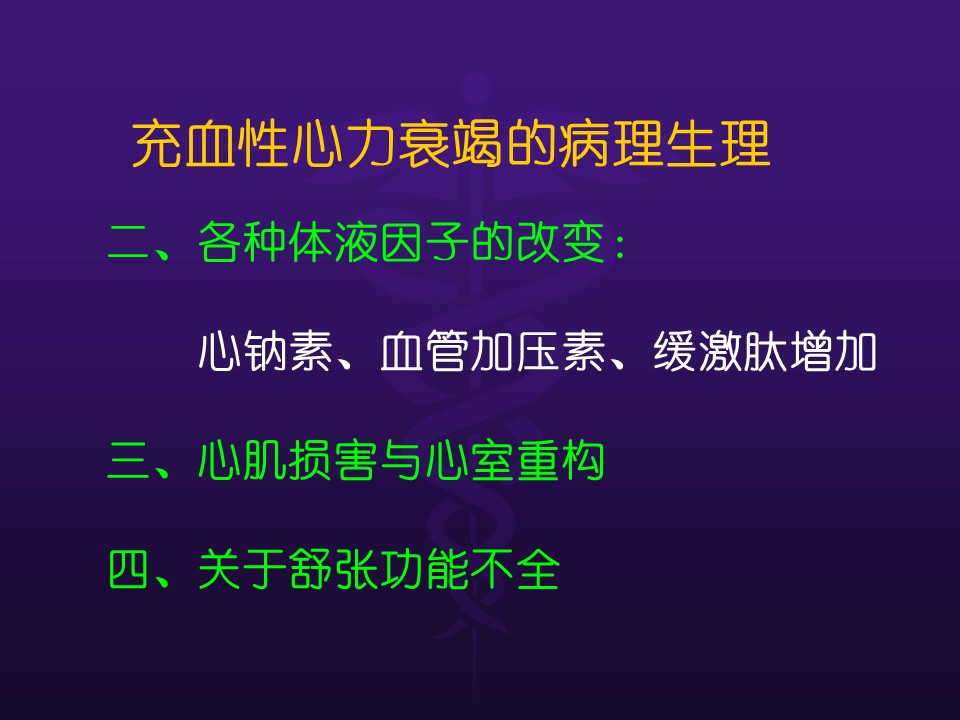 充血性心力衰竭的病理生理

二、各种体液因子的改变：

心钠素、血管加压素、缓激肽增加

三、心肌损害与心室重构

四、关于舒张功能不全